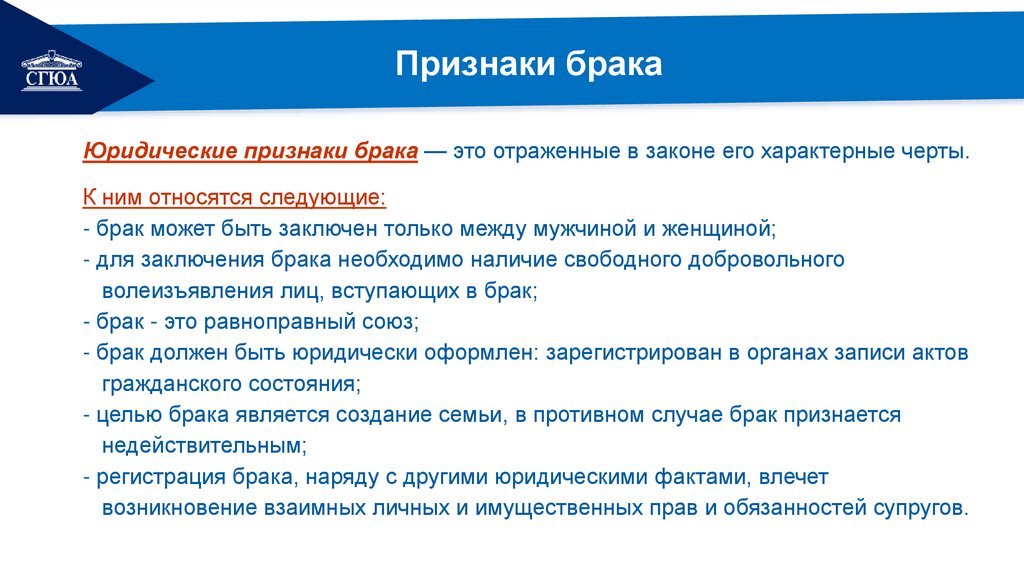 СГЮА

Признаки брака

Юридические признаки брака — это отраженные в законе его характерные черты.

К ним относятся следующие:
- брак может быть заключен только между мужчиной и женщиной;
- для заключения брака необходимо наличие свободного добровольного волеизъявления лиц, вступающих в брак;
- брак - это равноправный союз;
- брак должен быть юридически оформлен: зарегистрирован в органах записи актов гражданского состояния;
- целью брака является создание семьи, в противном случае брак признается недействительным;
- регистрация брака, наряду с другими юридическими фактами, влечет возникновение взаимных личных и имущественных прав и обязанностей супругов.